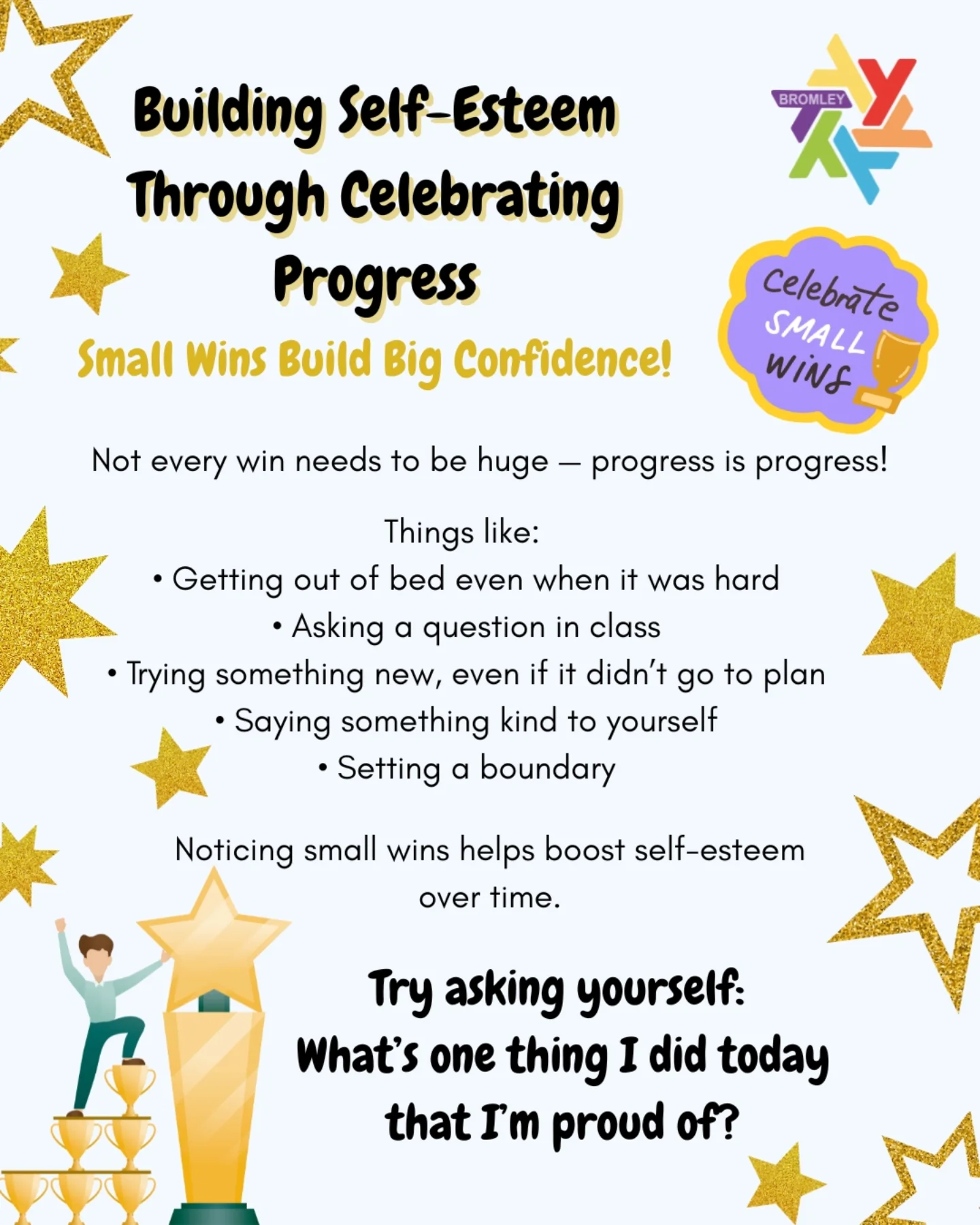 Building Self-Esteem Through Celebrating Progress

BROMLEY

Small Wins Build Big Confidence!

Celebrate SMALL WINS

Not every win needs to be huge — progress is progress!

Things like:
• Getting out of bed even when it was hard
• Asking a question in class
• Trying something new, even if it didn't go to plan
• Saying something kind to yourself
• Setting a boundary

Noticing small wins helps boost self-esteem over time.

Try asking yourself:
What's one thing I did today that I'm proud of?